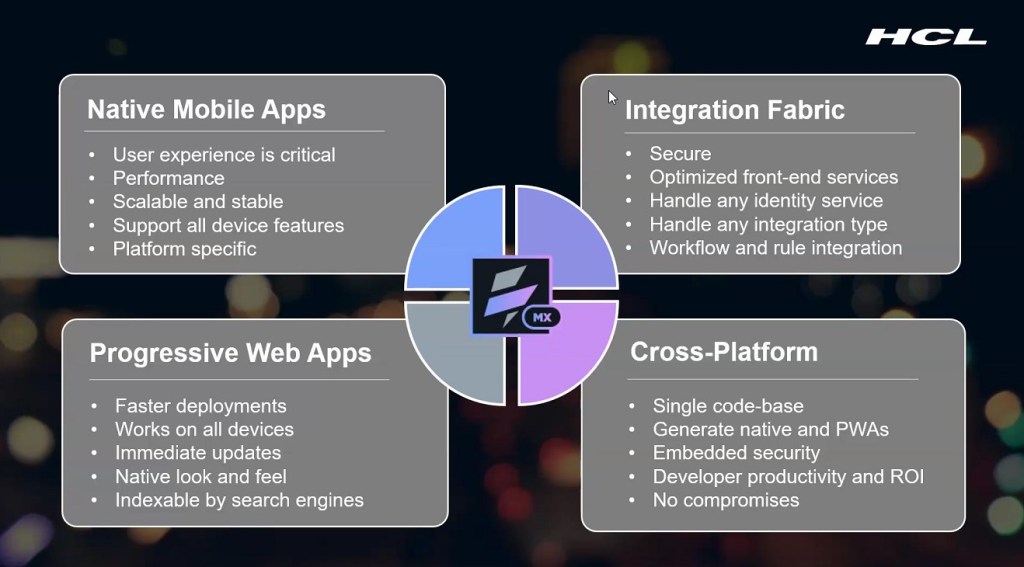 HCL

Native Mobile Apps
• User experience is critical
• Performance
• Scalable and stable
• Support all device features
• Platform specific

Integration Fabric
• Secure
• Optimized front-end services
• Handle any identity service
• Handle any integration type
• Workflow and rule integration

MX

Progressive Web Apps
• Faster deployments
• Works on all devices
• Immediate updates
• Native look and feel
• Indexable by search engines

Cross-Platform
• Single code-base
• Generate native and PWAs
• Embedded security
• Developer productivity and ROI
• No compromises